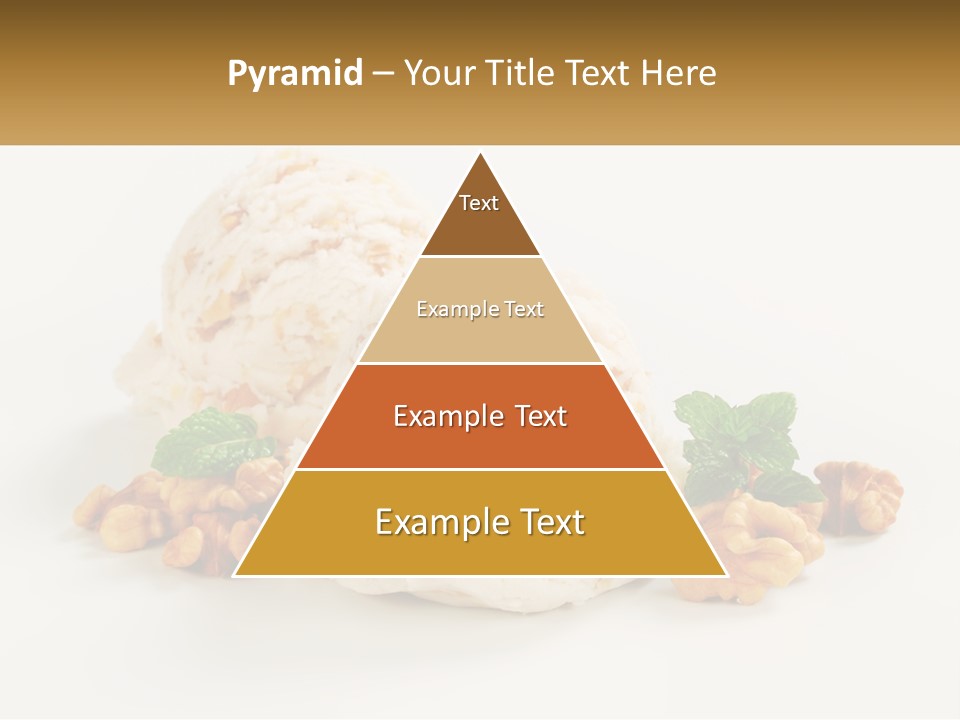 Pyramid – Your Title Text Here

Text

Example Text

Example Text

Example Text